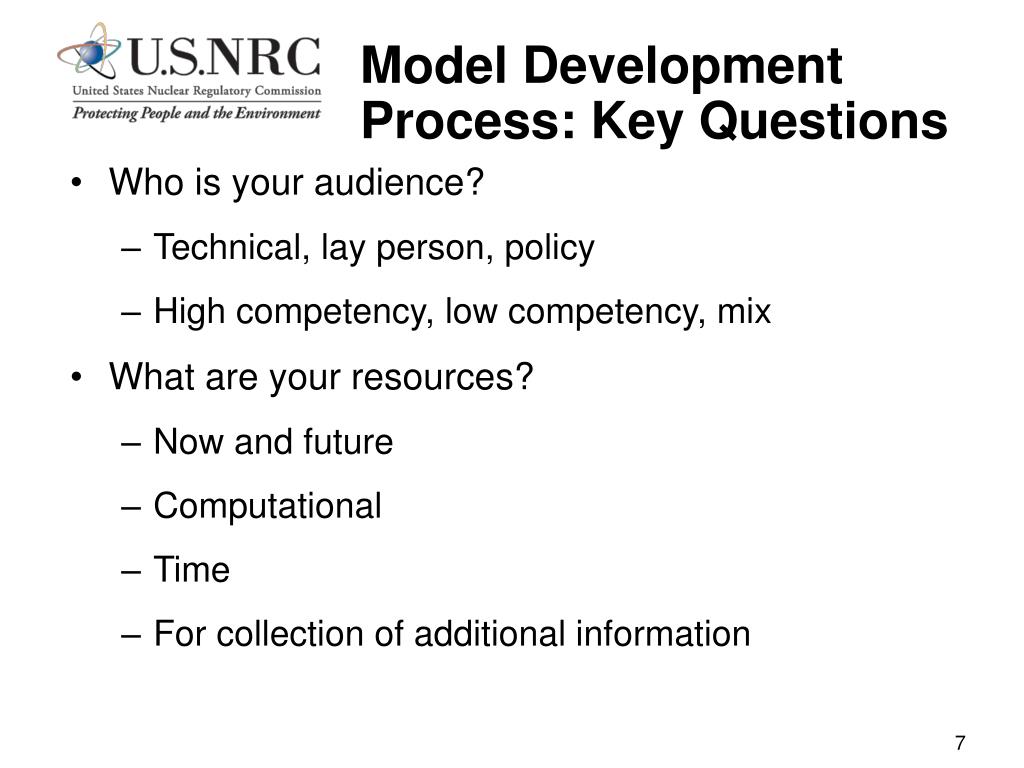 U.S.NRC
United States Nuclear Regulatory Commission
Protecting People and the Environment

Model Development Process: Key Questions

• Who is your audience?
– Technical, lay person, policy
– High competency, low competency, mix
• What are your resources?
– Now and future
– Computational
– Time
– For collection of additional information

7